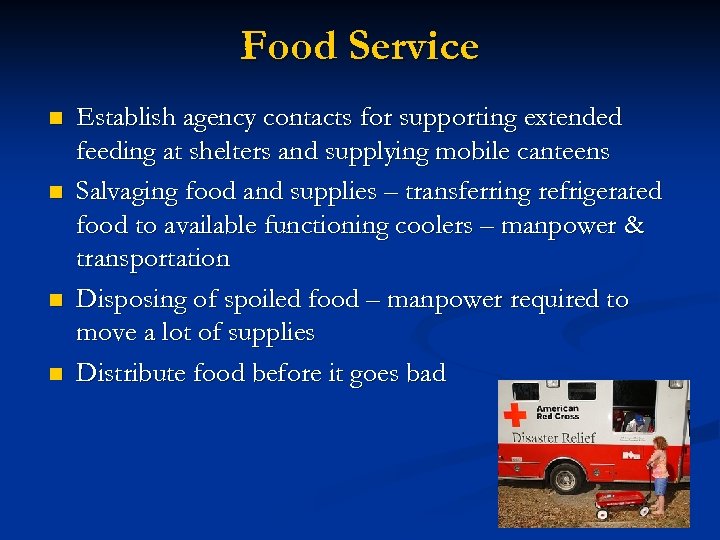 Food Service

- Establish agency contacts for supporting extended feeding at shelters and supplying mobile canteens
- Salvaging food and supplies – transferring refrigerated food to available functioning coolers – manpower & transportation
- Disposing of spoiled food – manpower required to move a lot of supplies
- Distribute food before it goes bad

American Red Cross
Disaster Relief